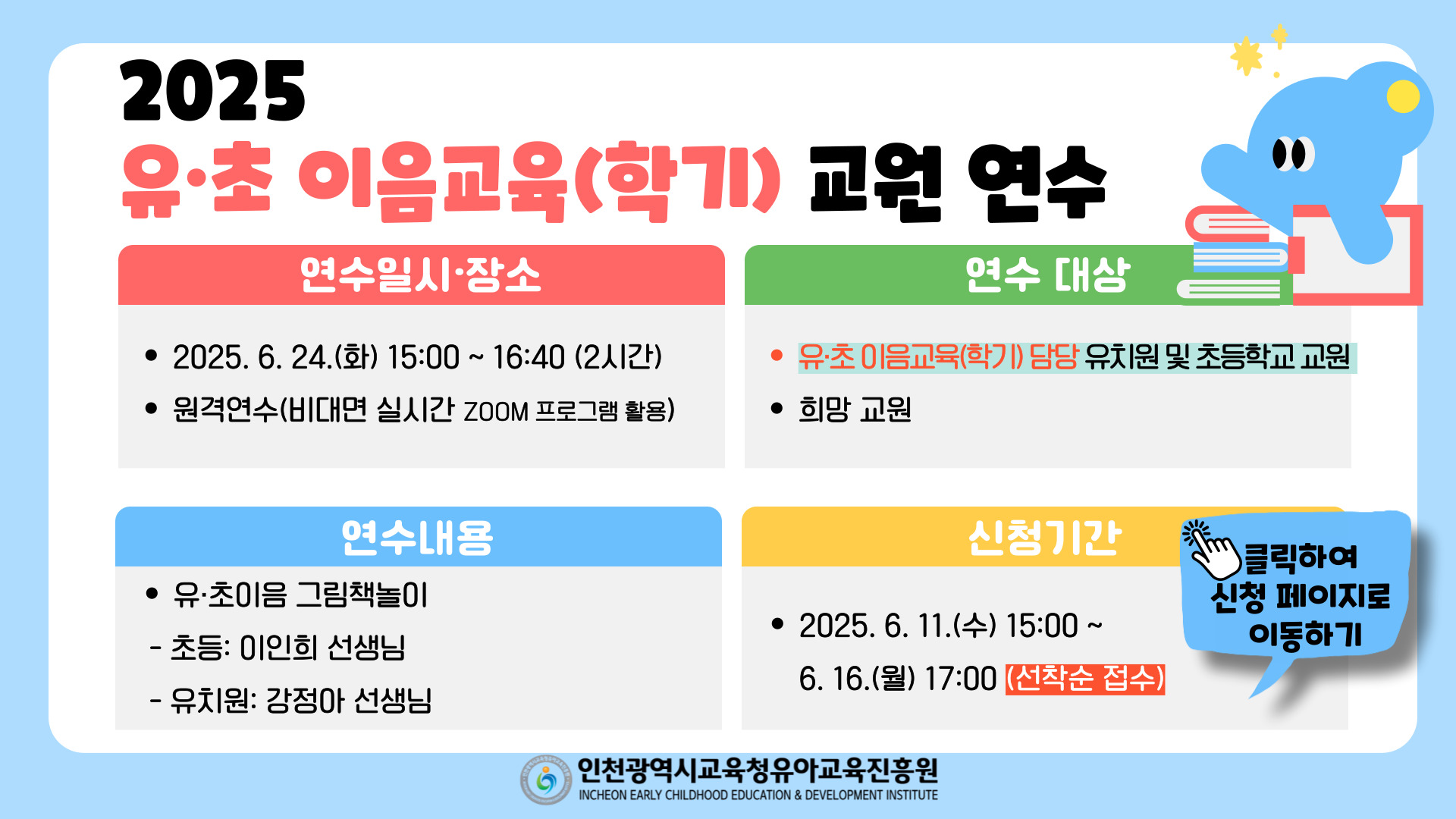 2025

유·초 이음교육(학기) 교원 연수

연수일시·장소

• 2025. 6. 24.(화) 15:00 ~ 16:40 (2시간)
• 원격연수(비대면 실시간 ZOOM 프로그램 활용)

연수 대상

• 유·초 이음교육(학기) 담당 유치원 및 초등학교 교원
• 희망 교원

연수내용

• 유·초이음 그림책놀이
- 초등: 이인희 선생님
- 유치원: 강정아 선생님

신청기간

• 2025. 6. 11.(수) 15:00 ~ 6. 16.(월) 17:00 (선착순 접수)

클릭하여 신청 페이지로 이동하기

인천광역시교육청유아교육진흥원
INCHEON EARLY CHILDHOOD EDUCATION & DEVELOPMENT INSTITUTE